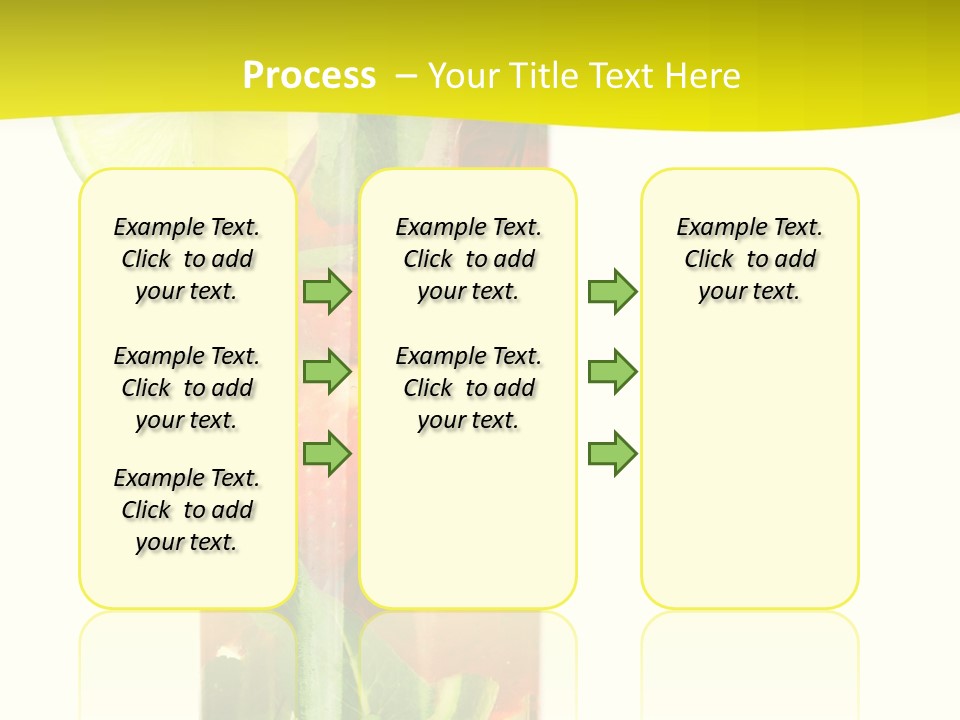 Process – Your Title Text Here

Example Text. Click to add your text.

Example Text. Click to add your text.

Example Text. Click to add your text.

Example Text. Click to add your text.

Example Text. Click to add your text.

Example Text. Click to add your text.